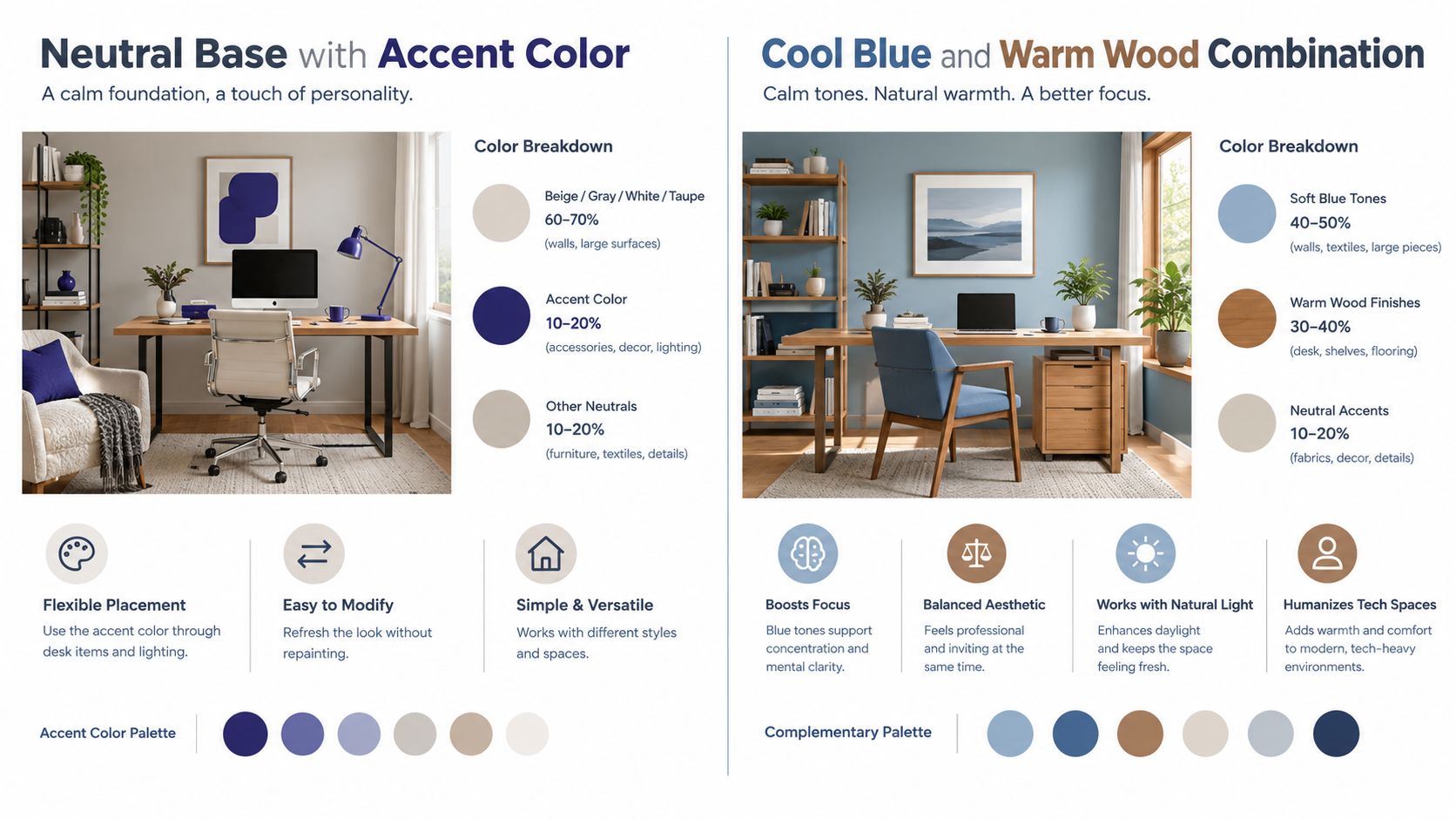 Neutral Base with Accent Color
A calm foundation, a touch of personality.

Color Breakdown

Beige / Gray / White / Taupe
60–70%
(walls, large surfaces)

Accent Color
10–20%
(accessories, decor, lighting)

Other Neutrals
10–20%
(furniture, textiles, details)

Flexible Placement
Use the accent color through desk items and lighting.

Easy to Modify
Refresh the look without repainting.

Simple & Versatile
Works with different styles and spaces.

Accent Color Palette

Cool Blue and Warm Wood Combination
Calm tones. Natural warmth. A better focus.

Color Breakdown

Soft Blue Tones
40–50%
(walls, textiles, large pieces)

Warm Wood Finishes
30–40%
(desk, shelves, flooring)

Neutral Accents
10–20%
(fabrics, decor, details)

Boosts Focus
Blue tones support concentration and mental clarity.

Balanced Aesthetic
Feels professional and inviting at the same time.

Works with Natural Light
Enhances daylight and keeps the space feeling fresh.

Humanizes Tech Spaces
Adds warmth and comfort to modern, tech-heavy environments.

Complementary Palette